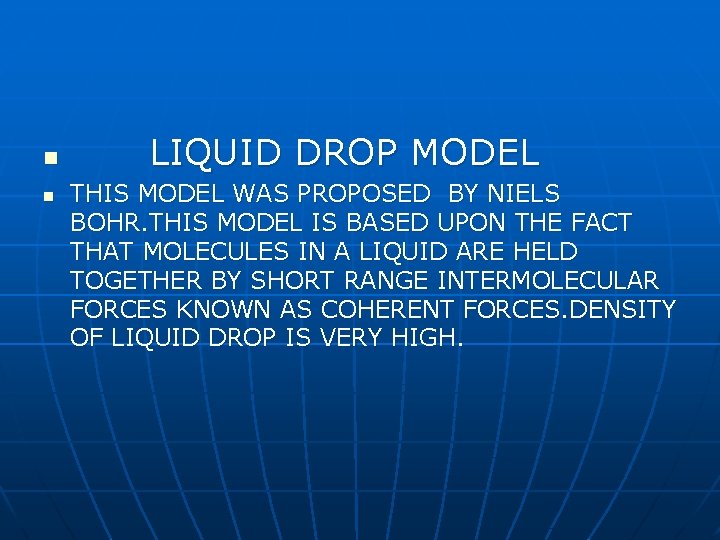 LIQUID DROP MODEL

THIS MODEL WAS PROPOSED BY NIELS BOHR.THIS MODEL IS BASED UPON THE FACT THAT MOLECULES IN A LIQUID ARE HELD TOGETHER BY SHORT RANGE INTERMOLECULAR FORCES KNOWN AS COHERENT FORCES.DENSITY OF LIQUID DROP IS VERY HIGH.